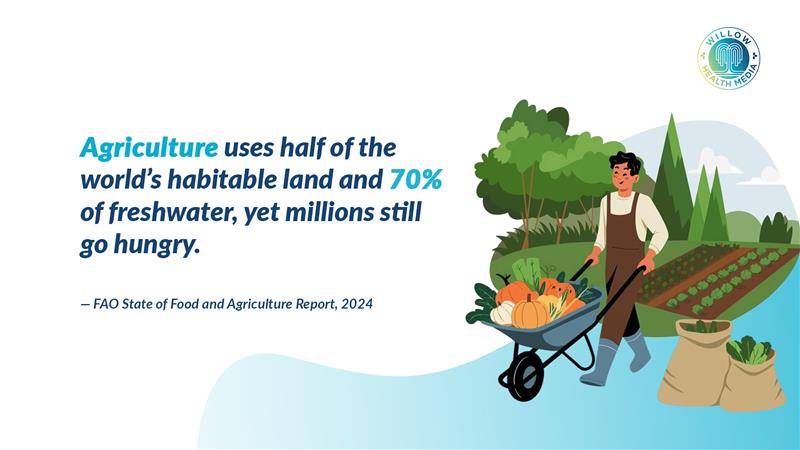 WILLOW HEALTH MEDIA

Agriculture uses half of the world's habitable land and 70% of freshwater, yet millions still go hungry.

— FAO State of Food and Agriculture Report, 2024